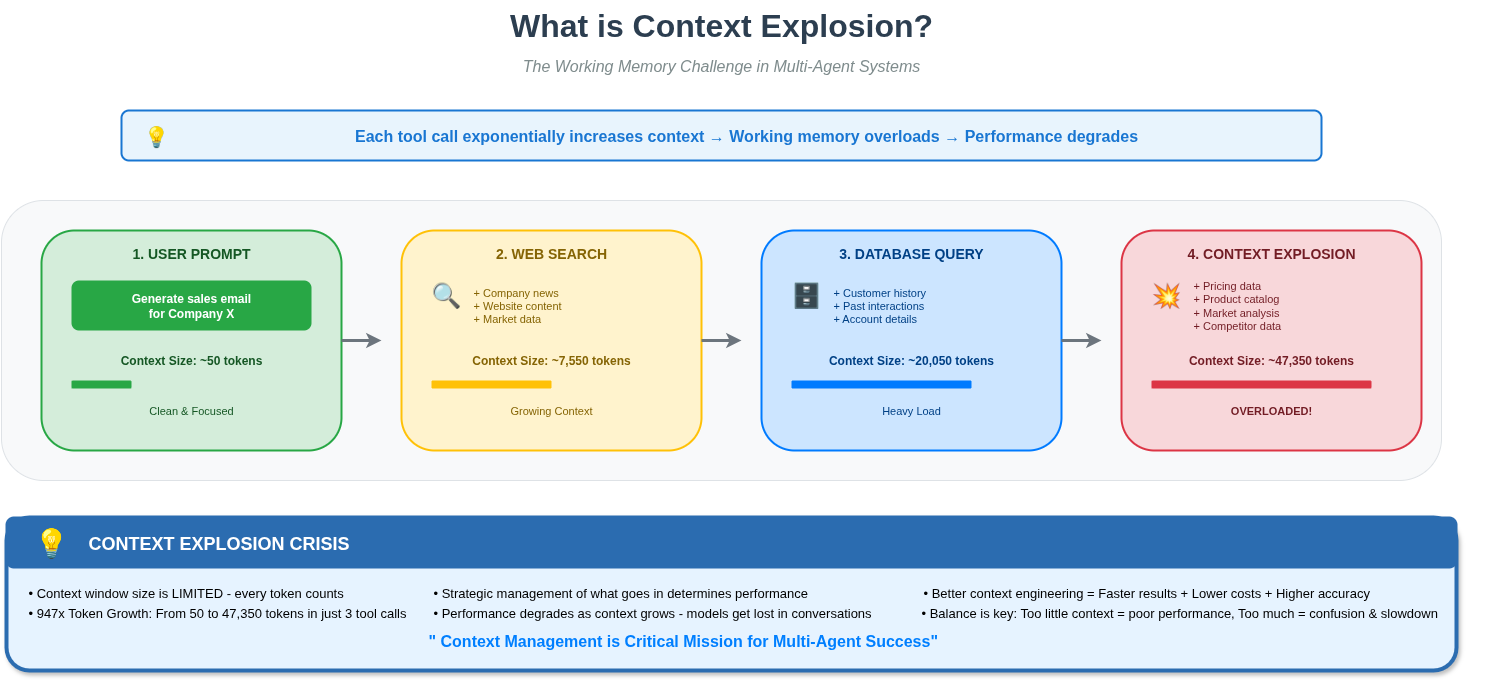 What is Context Explosion?

The Working Memory Challenge in Multi-Agent Systems

Each tool call exponentially increases context → Working memory overloads → Performance degrades

1. USER PROMPT

Generate sales email for Company X

Context Size: ~50 tokens

Clean & Focused

2. WEB SEARCH

+ Company news
+ Website content
+ Market data

Context Size: ~7,550 tokens

Growing Context

3. DATABASE QUERY

+ Customer history
+ Past interactions
+ Account details

Context Size: ~20,050 tokens

Heavy Load

4. CONTEXT EXPLOSION

+ Pricing data
+ Product catalog
+ Market analysis
+ Competitor data

Context Size: ~47,350 tokens

OVERLOADED!

CONTEXT EXPLOSION CRISIS

• Context window size is LIMITED - every token counts
• 947x Token Growth: From 50 to 47,350 tokens in just 3 tool calls

• Strategic management of what goes in determines performance
• Performance degrades as context grows - models get lost in conversations

• Better context engineering = Faster results + Lower costs + Higher accuracy
• Balance is key: Too little context = poor performance, Too much = confusion & slowdown

" Context Management is Critical Mission for Multi-Agent Success"